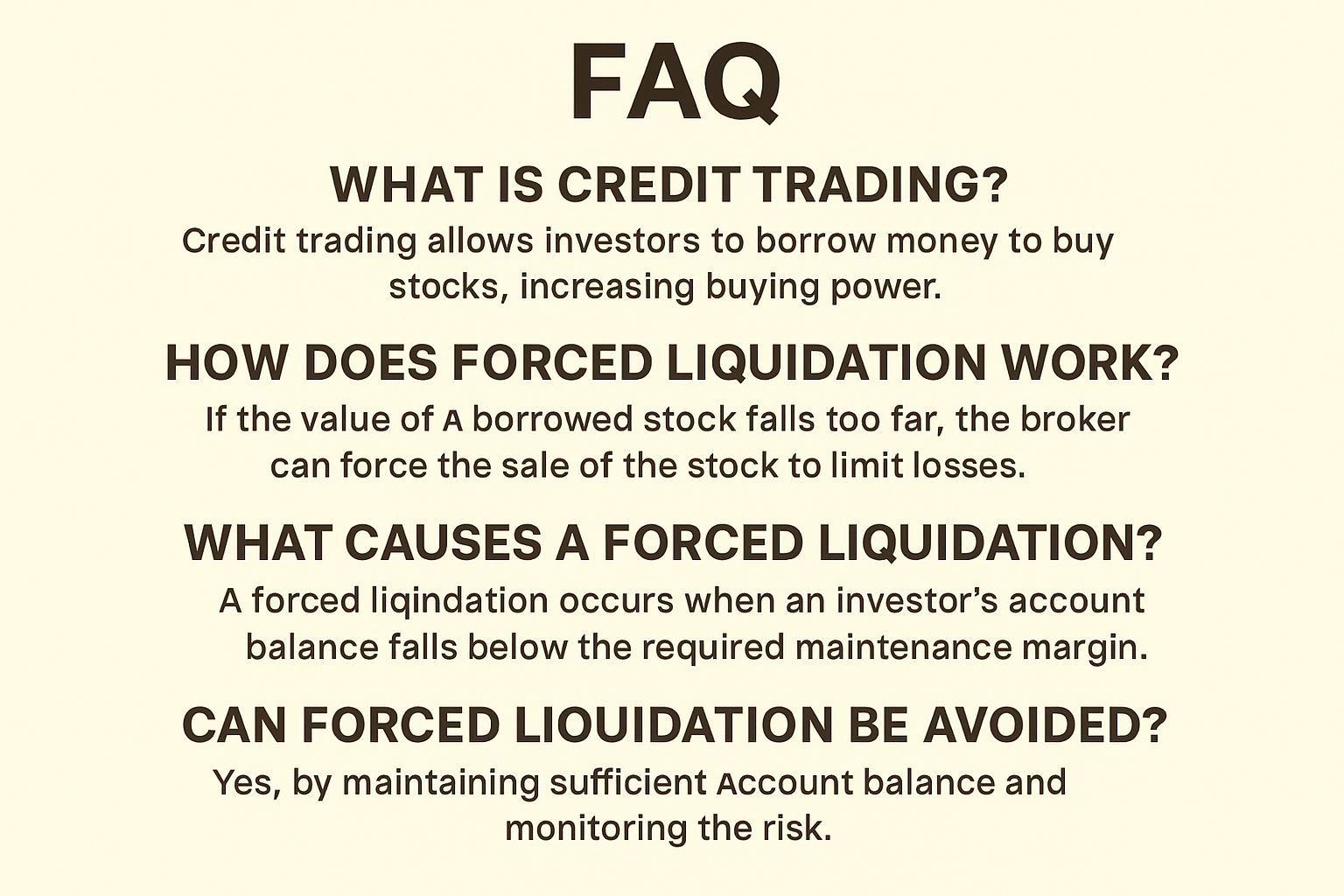 FAQ

WHAT IS CREDIT TRADING?

Credit trading allows investors to borrow money to buy stocks, increasing buying power.

HOW DOES FORCED LIQUIDATION WORK?

If the value of A borrowed stock falls too far, the broker can force the sale of the stock to limit losses.

WHAT CAUSES A FORCED LIQUIDATION?

A forced liqindation occurs when an investor's account balance falls below the required maintenance margin.

CAN FORCED LIOUIDATION BE AVOIDED?

Yes, by maintaining sufficient Account balance and monitoring the risk.